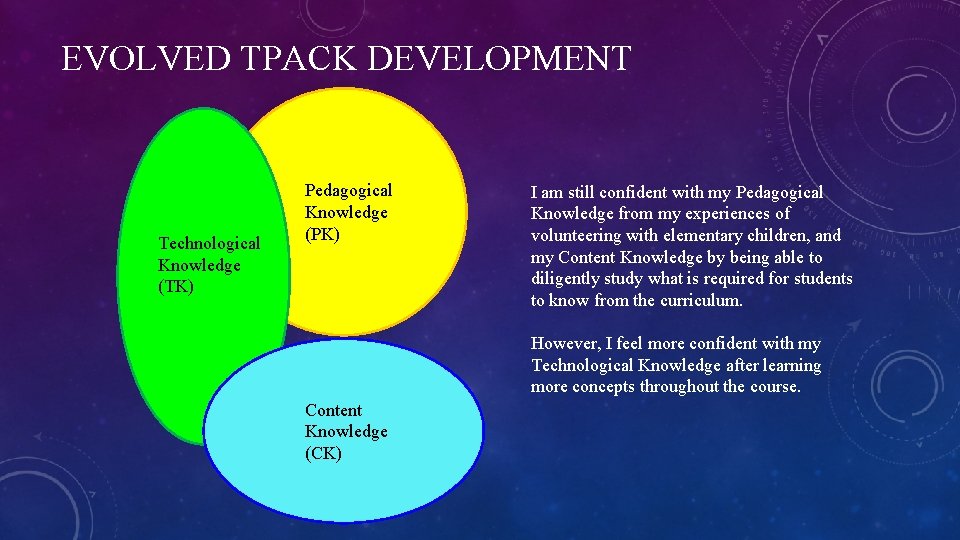 EVOLVED TPACK DEVELOPMENT

Technological Knowledge (TK)

Pedagogical Knowledge (PK)

Content Knowledge (CK)

I am still confident with my Pedagogical Knowledge from my experiences of volunteering with elementary children, and my Content Knowledge by being able to diligently study what is required for students to know from the curriculum.

However, I feel more confident with my Technological Knowledge after learning more concepts throughout the course.